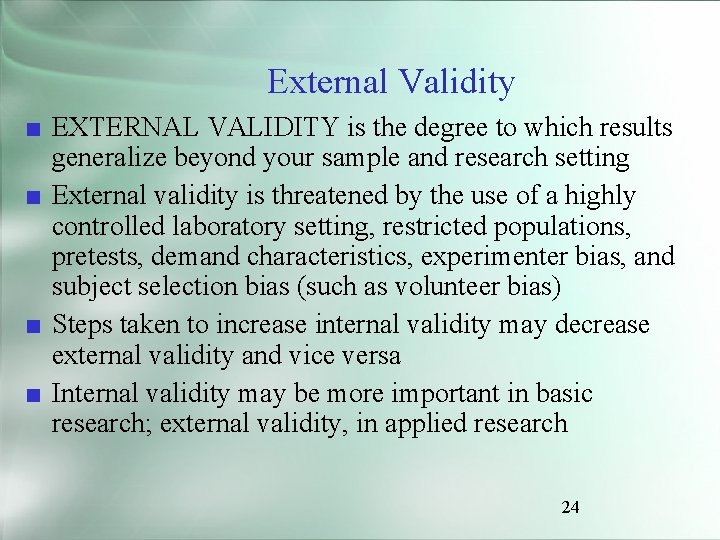 External Validity

■ EXTERNAL VALIDITY is the degree to which results generalize beyond your sample and research setting

■ External validity is threatened by the use of a highly controlled laboratory setting, restricted populations, pretests, demand characteristics, experimenter bias, and subject selection bias (such as volunteer bias)

■ Steps taken to increase internal validity may decrease external validity and vice versa

■ Internal validity may be more important in basic research; external validity, in applied research

24